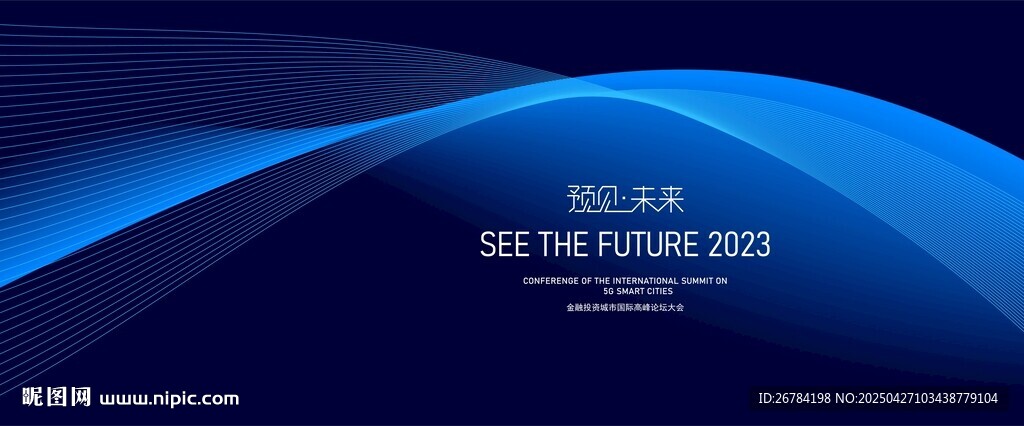 预见·未来

SEE THE FUTURE 2023

CONFERENGE OF THE INTERNATIONAL SUMMIT ON 5G SMART CITIES

金融投资城市国际高峰论坛大会

昵图网 www.nipic.com

ID:26784198 NO:20250427103438779104